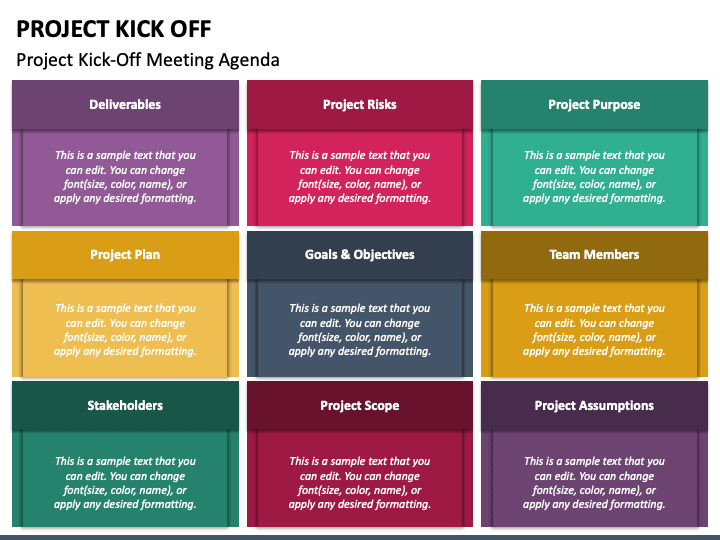 PROJECT KICK OFF

Project Kick-Off Meeting Agenda

Deliverables

This is a sample text that you can edit. You can change font(size, color, name), or apply any desired formatting.

Project Risks

This is a sample text that you can edit. You can change font(size, color, name), or apply any desired formatting.

Project Purpose

This is a sample text that you can edit. You can change font(size, color, name), or apply any desired formatting.

Project Plan

This is a sample text that you can edit. You can change font(size, color, name), or apply any desired formatting.

Goals & Objectives

This is a sample text that you can edit. You can change font(size, color, name), or apply any desired formatting.

Team Members

This is a sample text that you can edit. You can change font(size, color, name), or apply any desired formatting.

Stakeholders

This is a sample text that you can edit. You can change font(size, color, name), or apply any desired formatting.

Project Scope

This is a sample text that you can edit. You can change font(size, color, name), or apply any desired formatting.

Project Assumptions

This is a sample text that you can edit. You can change font(size, color, name), or apply any desired formatting.